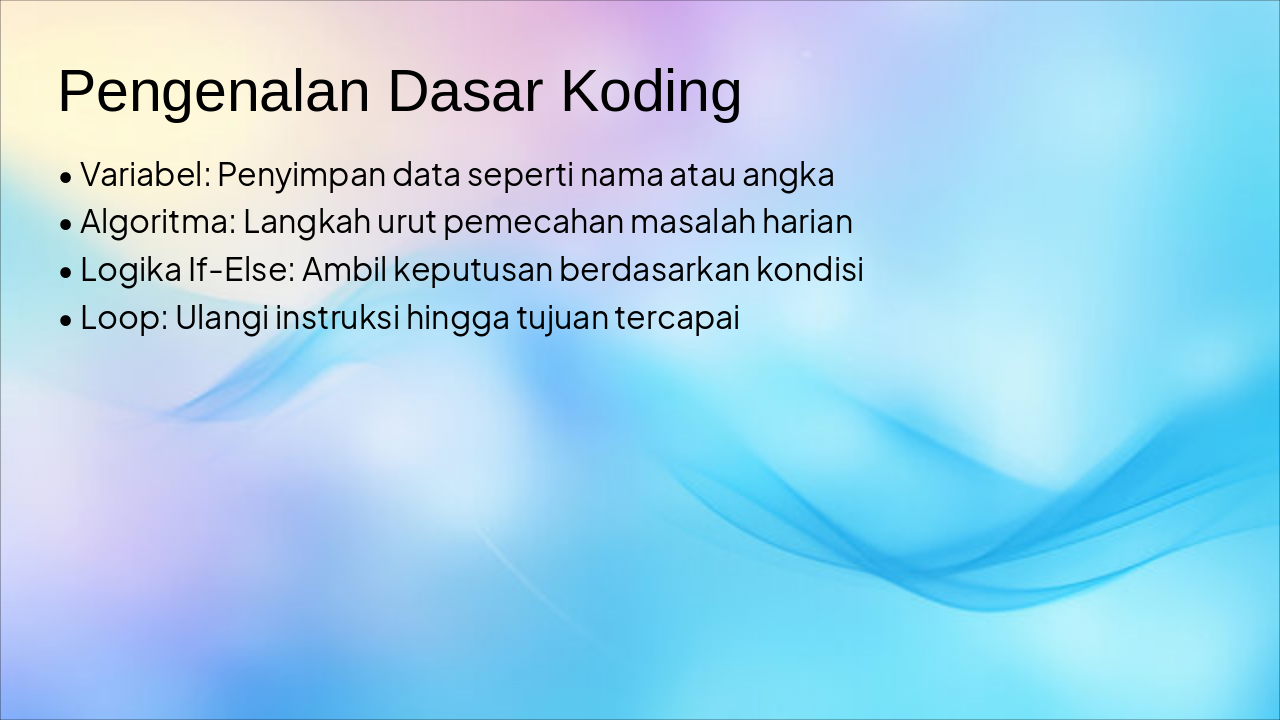 Pengenalan Dasar Koding

• Variabel: Penyimpan data seperti nama atau angka
• Algoritma: Langkah urut pemecahan masalah harian
• Logika If-Else: Ambil keputusan berdasarkan kondisi
• Loop: Ulangi instruksi hingga tujuan tercapai